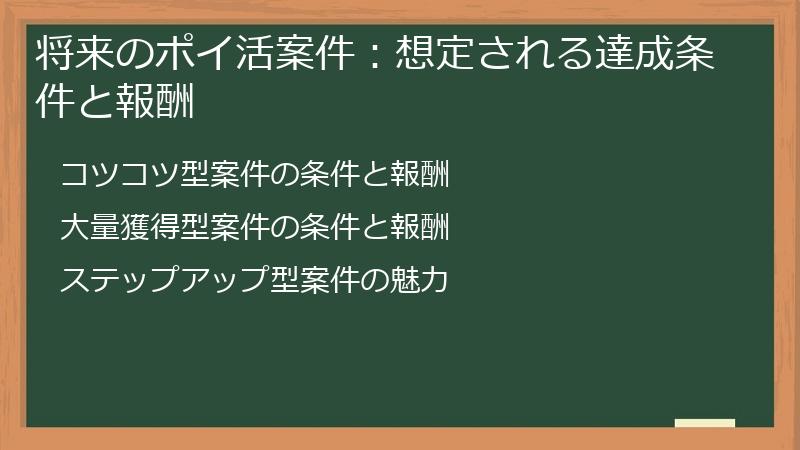 将来のポイ活案件：想定される達成条件と報酬

コツコツ型案件の条件と報酬

大量獲得型案件の条件と報酬

ステップアップ型案件の魅力